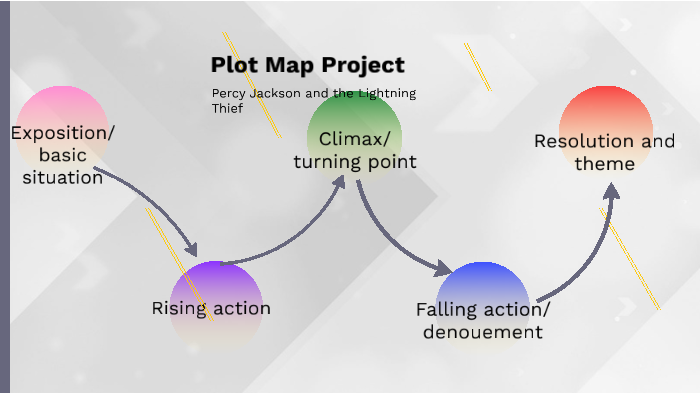 Plot Map Project

Percy Jackson and the Lightning Thief

Exposition/ basic situation

Rising action

Climax/ turning point

Falling action/ denouement

Resolution and theme